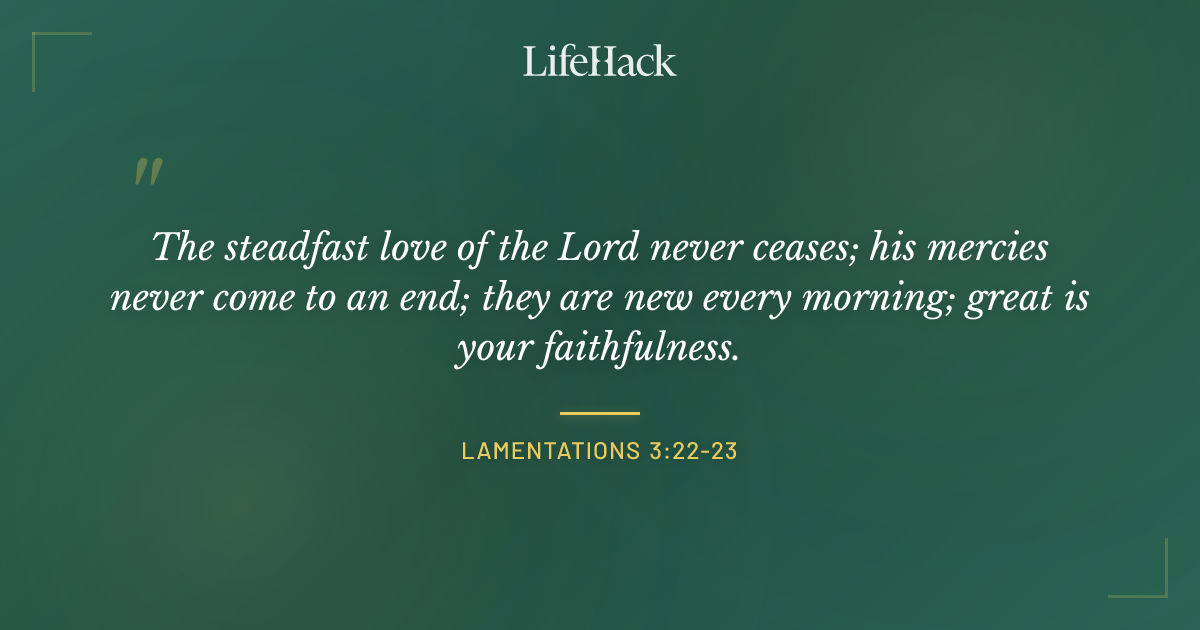 LifeHack

"

The steadfast love of the Lord never ceases; his mercies never come to an end; they are new every morning; great is your faithfulness.

LAMENTATIONS 3:22-23